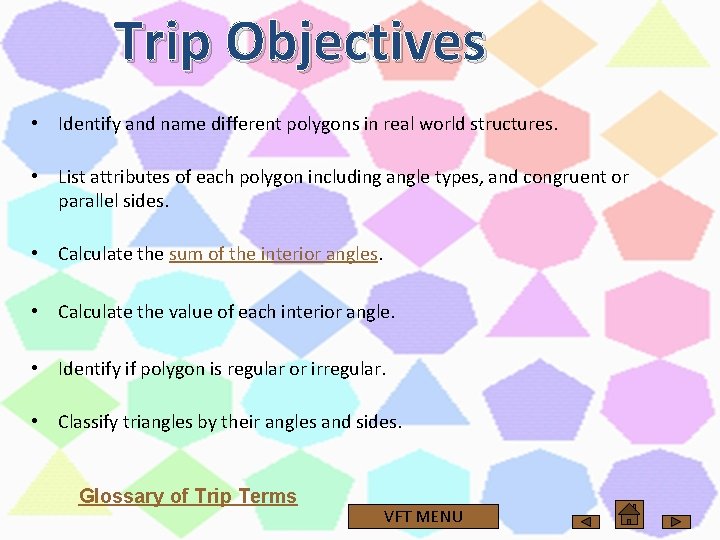 Trip Objectives

• Identify and name different polygons in real world structures.

• List attributes of each polygon including angle types, and congruent or parallel sides.

• Calculate the sum of the interior angles.

• Calculate the value of each interior angle.

• Identify if polygon is regular or irregular.

• Classify triangles by their angles and sides.

Glossary of Trip Terms

VFT MENU